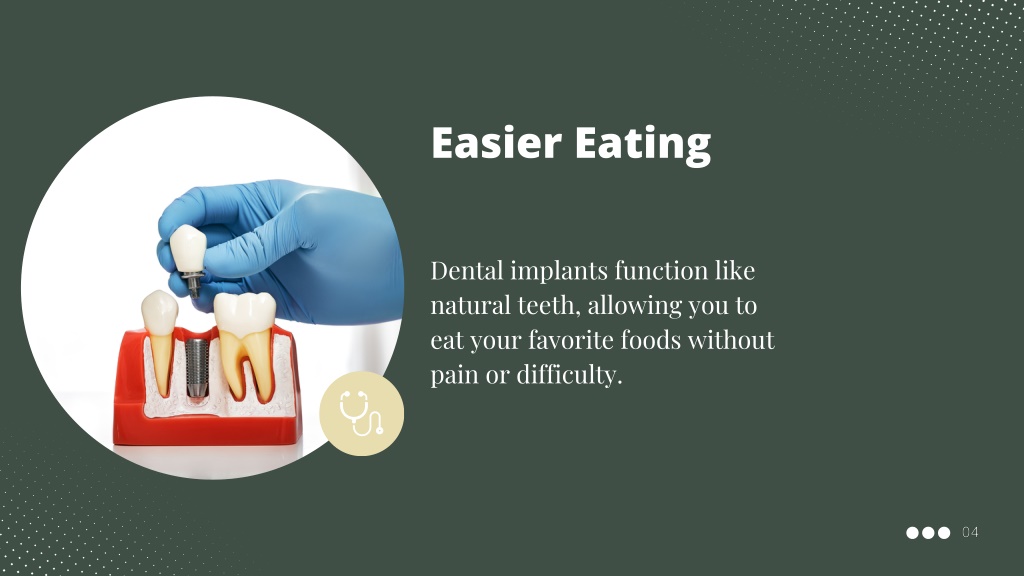 Easier Eating

Dental implants function like natural teeth, allowing you to eat your favorite foods without pain or difficulty.

04